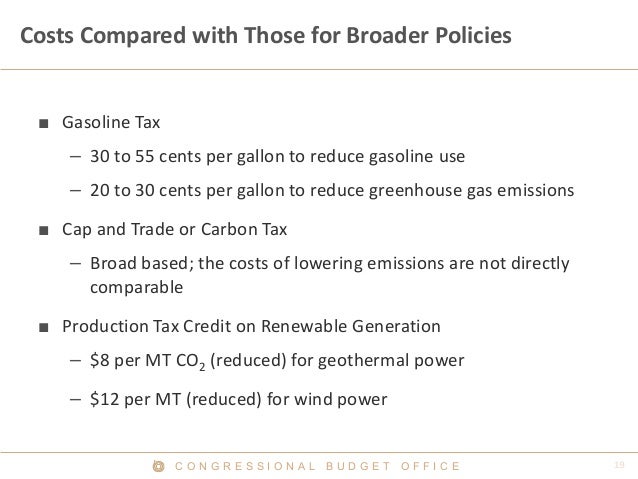 Costs Compared with Those for Broader Policies

■ Gasoline Tax

– 30 to 55 cents per gallon to reduce gasoline use

– 20 to 30 cents per gallon to reduce greenhouse gas emissions

■ Cap and Trade or Carbon Tax

– Broad based; the costs of lowering emissions are not directly comparable

■ Production Tax Credit on Renewable Generation

– \$8 per MT $CO_2$ (reduced) for geothermal power

– \$12 per MT (reduced) for wind power

CONGRESSIONAL BUDGET OFFICE

19